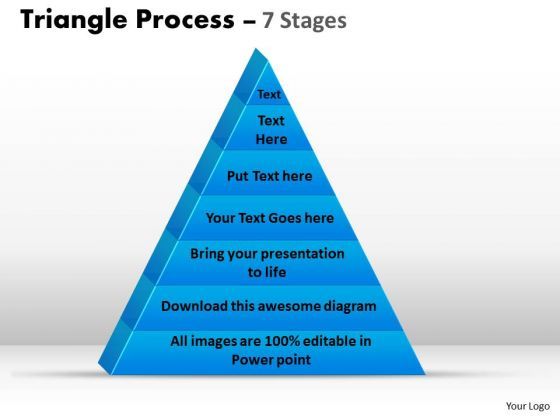 Triangle Process – 7 Stages

Text

Text Here

Put Text here

Your Text Goes here

Bring your presentation to life

Download this awesome diagram

All images are 100% editable in Power point

Your Logo